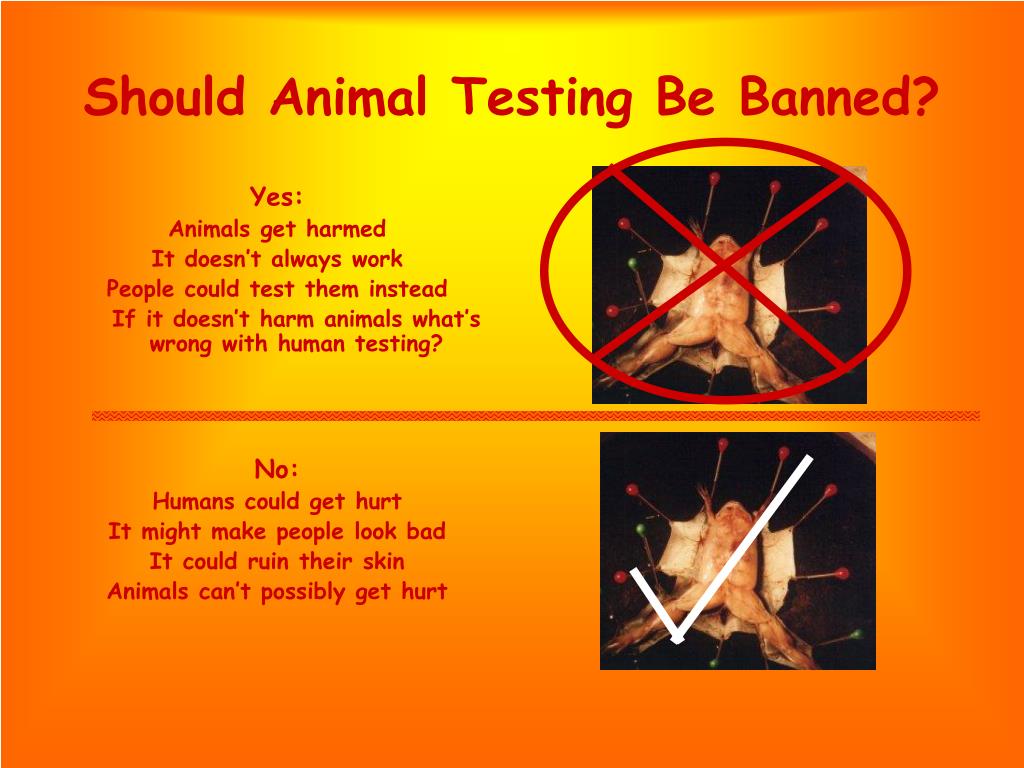 Should Animal Testing Be Banned?

Yes:
Animals get harmed
It doesn't always work
People could test them instead
If it doesn't harm animals what's wrong with human testing?

No:
Humans could get hurt
It might make people look bad
It could ruin their skin
Animals can't possibly get hurt